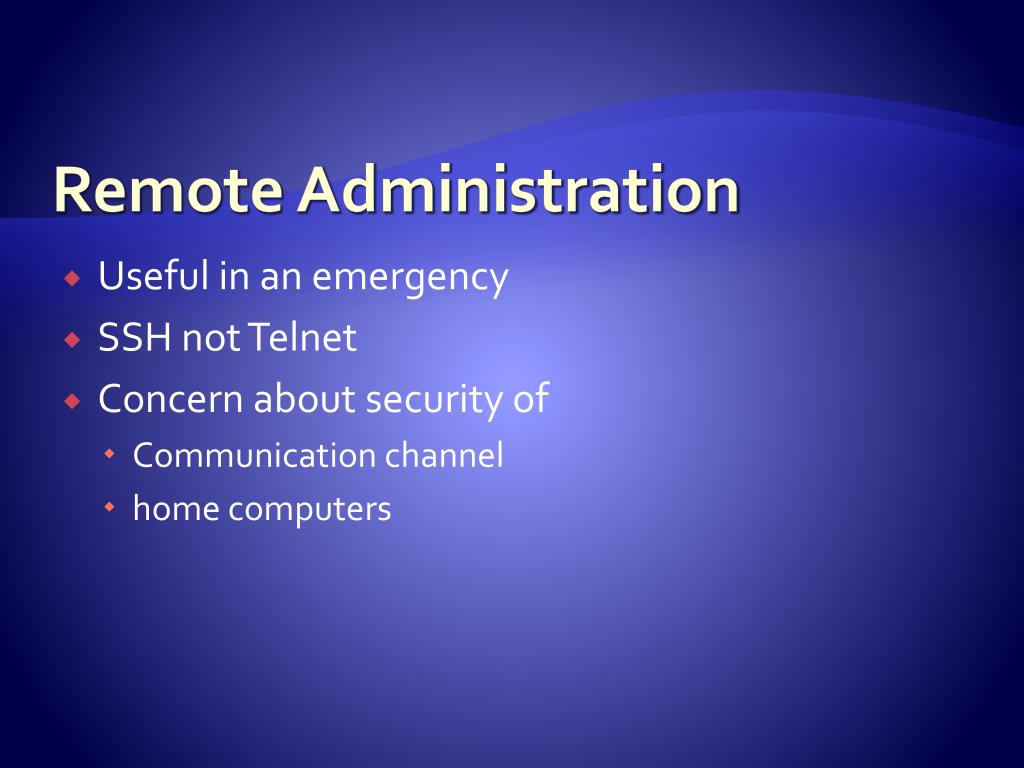 Remote Administration

Useful in an emergency
SSH not Telnet
Concern about security of
Communication channel
home computers